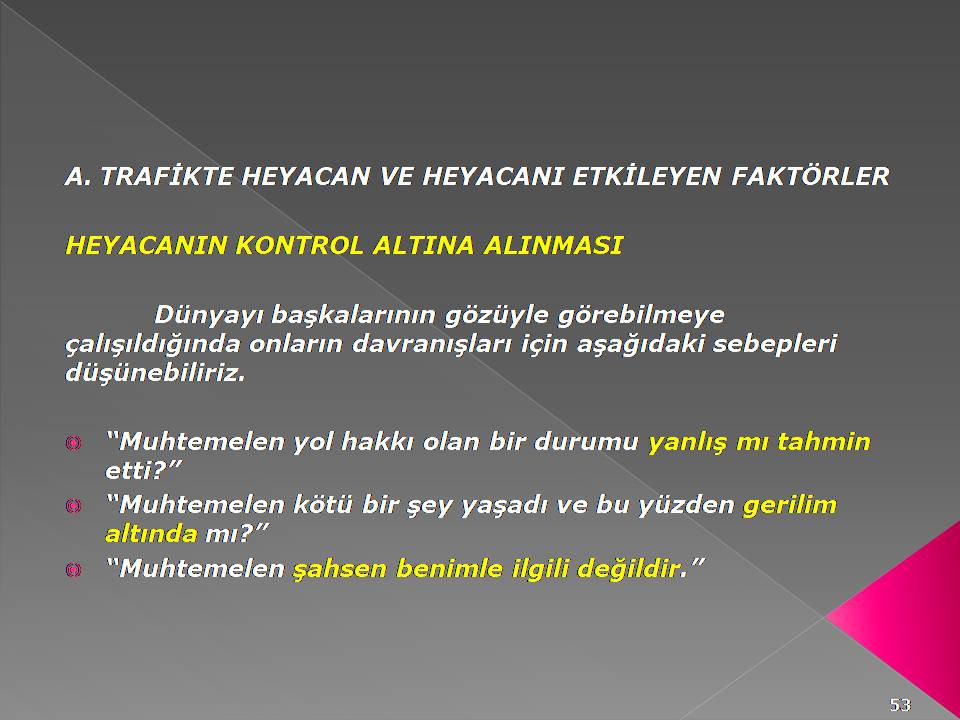 A. TRAFİKTE HEYACAN VE HEYACANI ETKİLEYEN FAKTÖRLER

HEYACANIN KONTROL ALTINA ALINMASI

Dünyayı başkalarının gözüyle görebilmeye çalışıldığında onların davranışları için aşağıdaki sebepleri düşünebiliriz.

“Muhtemelen yol hakkı olan bir durumu yanlış mı tahmin etti?”

“Muhtemelen kötü bir şey yaşadı ve bu yüzden gerilim altında mı?”

“Muhtemelen şahsen benimle ilgili değildir.”

53